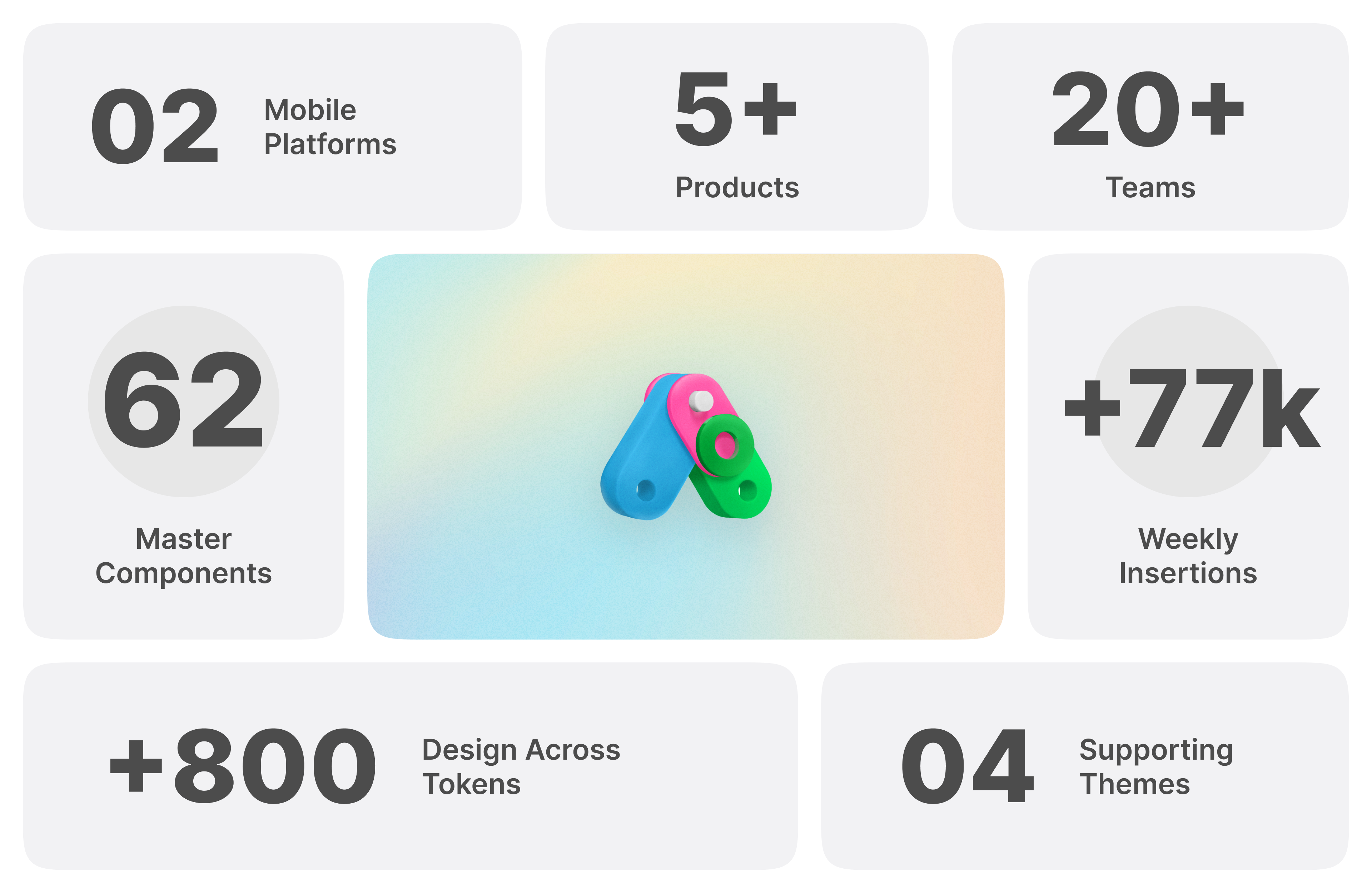 02
Mobile
Platforms

5+
Products

20+
Teams

62
Master
Components

+77k
Weekly
Insertions

+800
Design Across
Tokens

04
Supporting
Themes